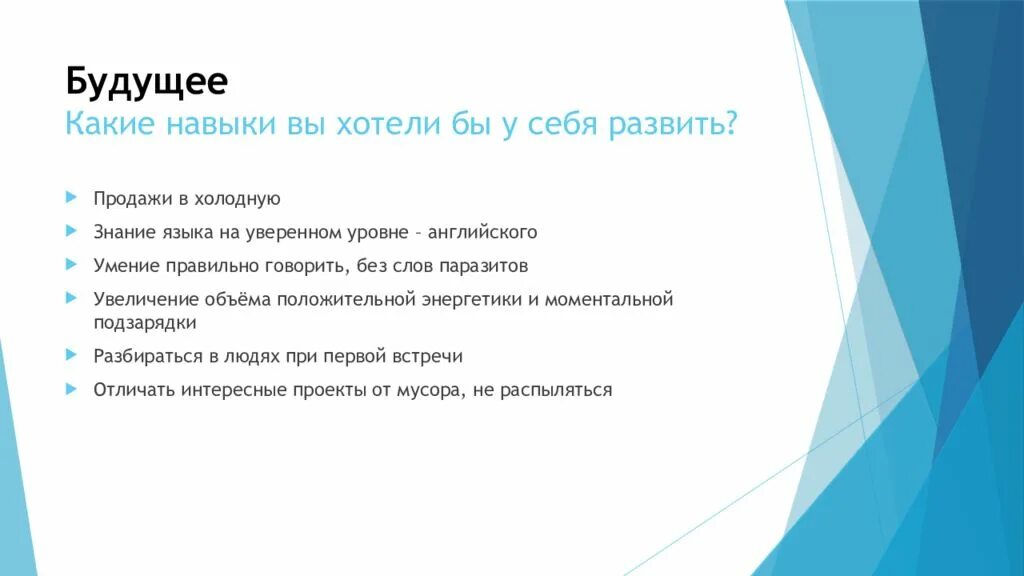 Будущее
Какие навыки вы хотели бы у себя развить?

Продажи в холодную

Знание языка на уверенном уровне – английского

Умение правильно говорить, без слов паразитов

Увеличение объёма положительной энергетики и моментальной подзарядки

Разбираться в людях при первой встречи

Отличать интересные проекты от мусора, не распыляться